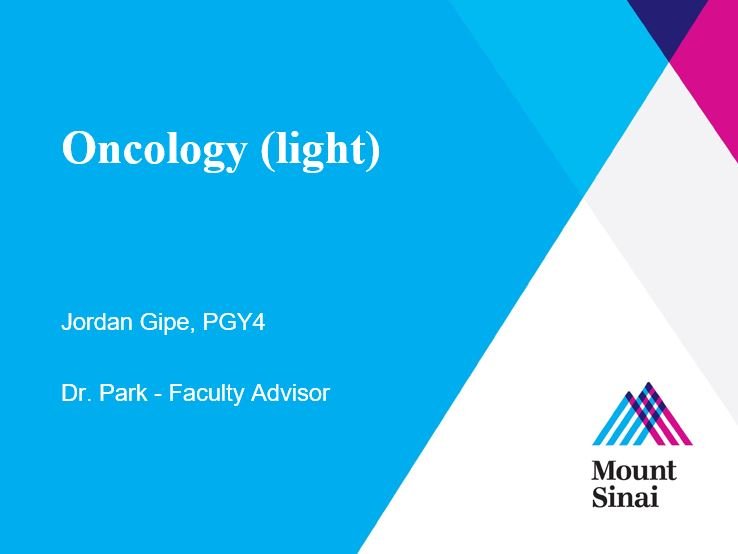 Oncology (light)

Jordan Gipe, PGY4

Dr. Park - Faculty Advisor

Mount Sinai